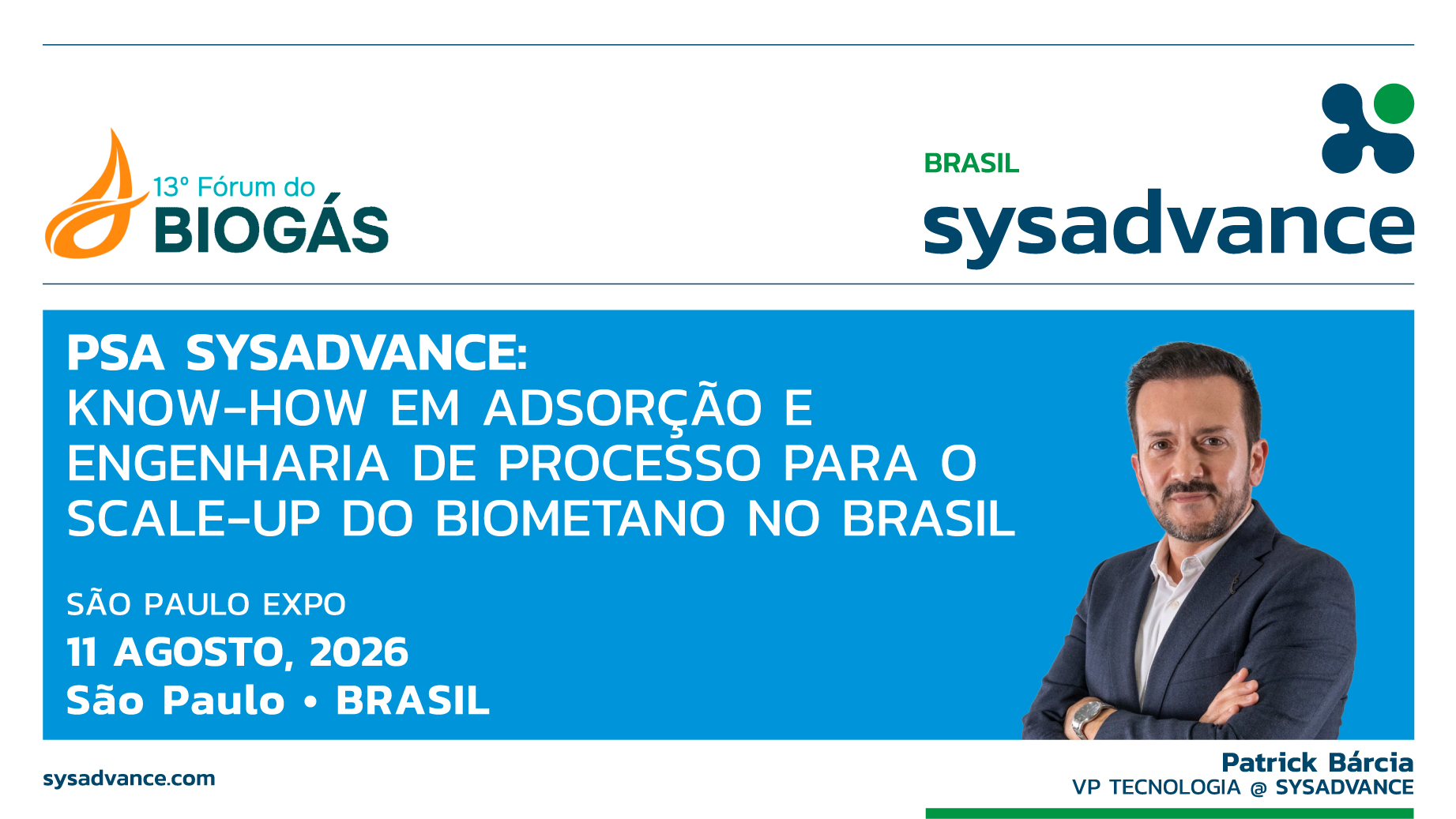 13º Fórum do
BIOGÁS

BRASIL
sysadvance

PSA SYSADVANCE:
KNOW-HOW EM ADSORÇÃO E ENGENHARIA DE PROCESSO PARA O SCALE-UP DO BIOMETANO NO BRASIL

SÃO PAULO EXPO
11 AGOSTO, 2026
São Paulo • BRASIL

sysadvance.com

Patrick Bárcia
VP TECNOLOGIA @ SYSADVANCE